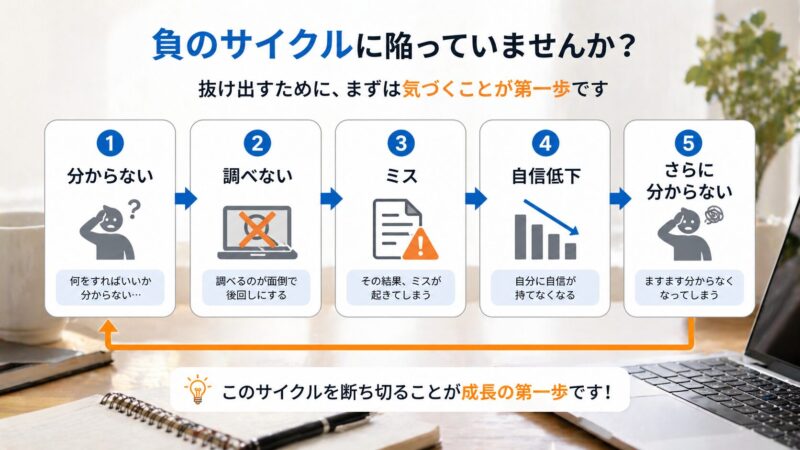 負のサイクルに陥っていませんか？

抜け出すために、まずは気づくことが第一歩です

1
分からない
?
何をすればいいか分からない…

2
調べない
調べるのが面倒で後回しにする

3
ミス
その結果、ミスが起きてしまう

4
自信低下
自分に自信が持てなくなる

5
さらに分からない
ますます分からなくなってしまう

このサイクルを断ち切ることが成長の第一歩です！